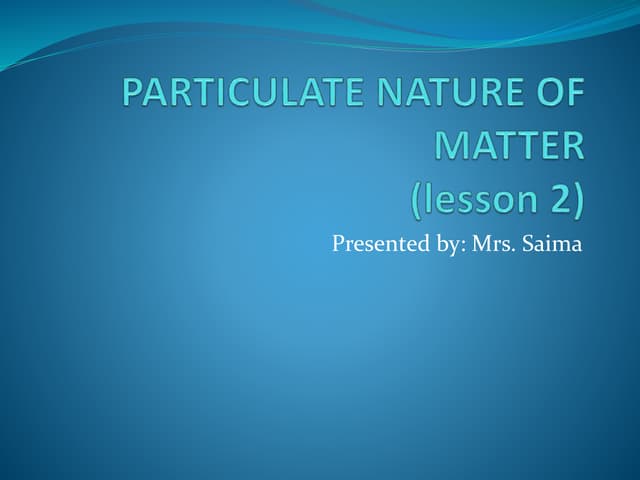 PARTICULATE NATURE OF MATTER (lesson 2)

Presented by: Mrs. Saima